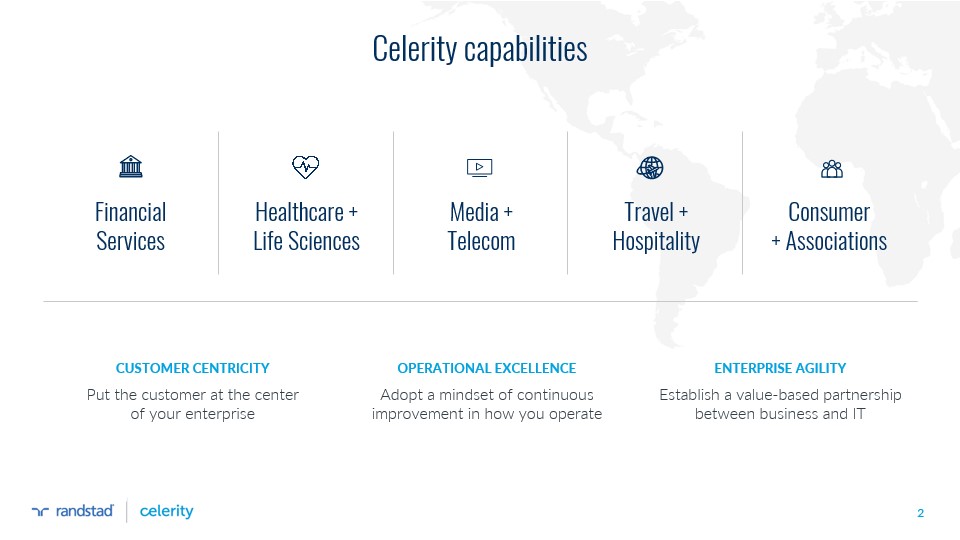 Celerity capabilities

Financial Services

Healthcare + Life Sciences

Media + Telecom

Travel + Hospitality

Consumer + Associations

CUSTOMER CENTRICITY

Put the customer at the center of your enterprise

OPERATIONAL EXCELLENCE

Adopt a mindset of continuous improvement in how you operate

ENTERPRISE AGILITY

Establish a value-based partnership between business and IT

randstad | celerity

2